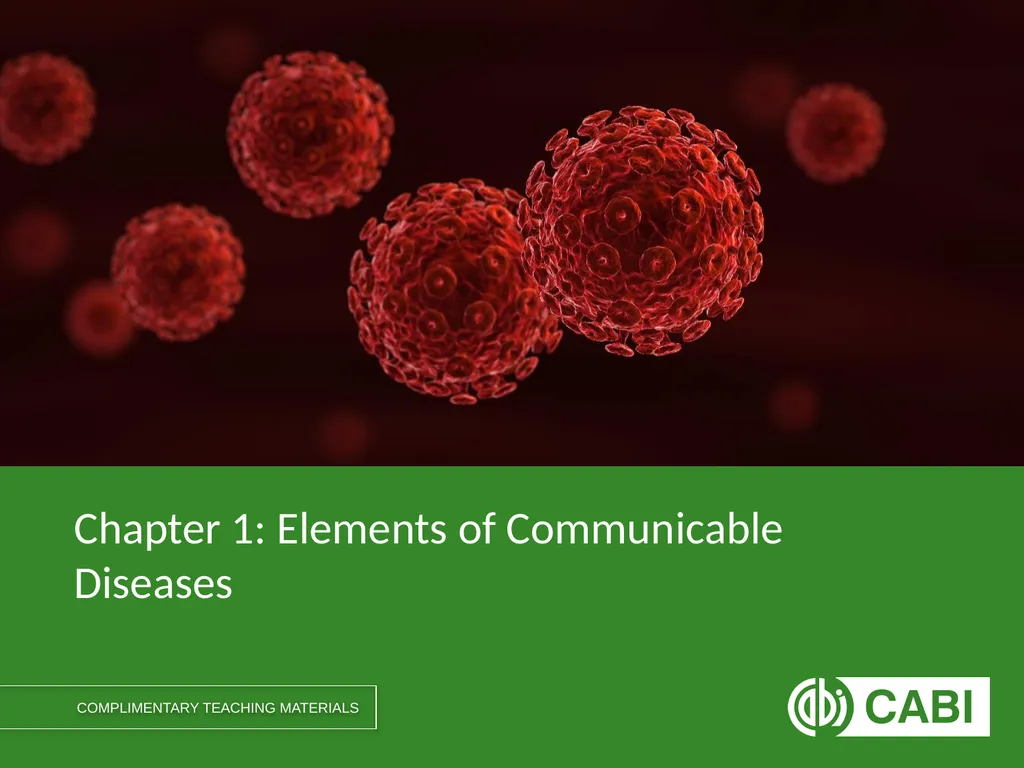 Chapter 1: Elements of Communicable Diseases

COMPLIMENTARY TEACHING MATERIALS

CABI